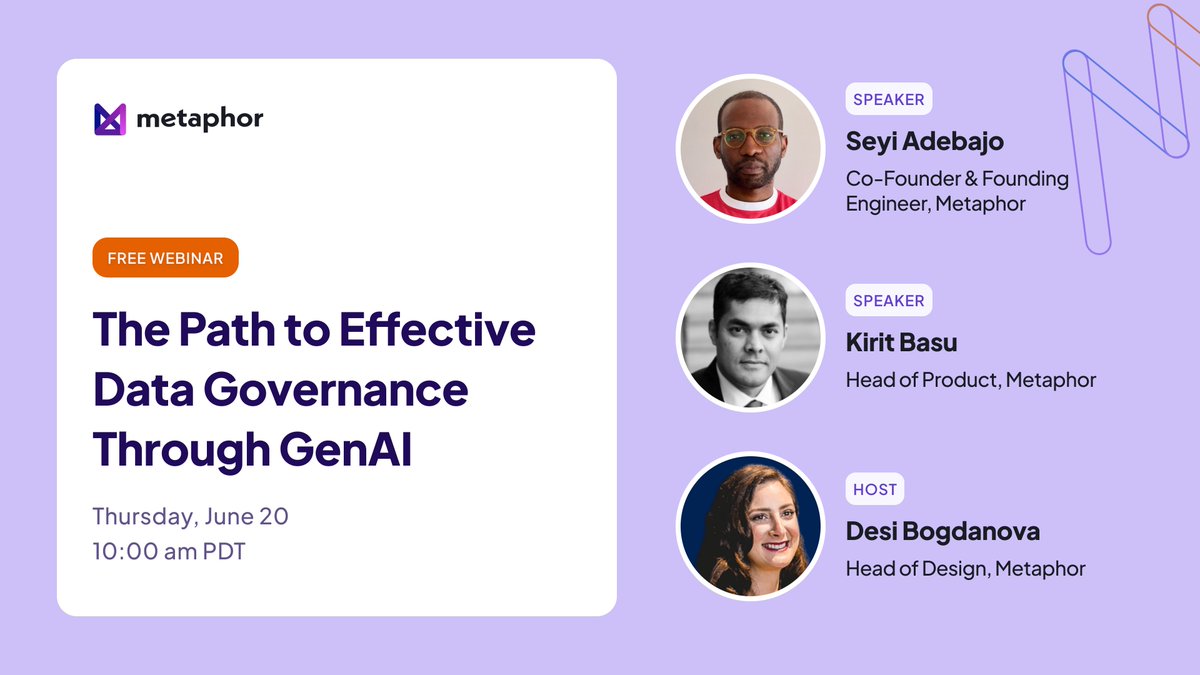 metaphor

FREE WEBINAR

The Path to Effective Data Governance Through GenAI

Thursday, June 20
10:00 am PDT

SPEAKER
Seyi Adebajo
Co-Founder & Founding Engineer, Metaphor

SPEAKER
Kirit Basu
Head of Product, Metaphor

HOST
Desi Bogdanova
Head of Design, Metaphor